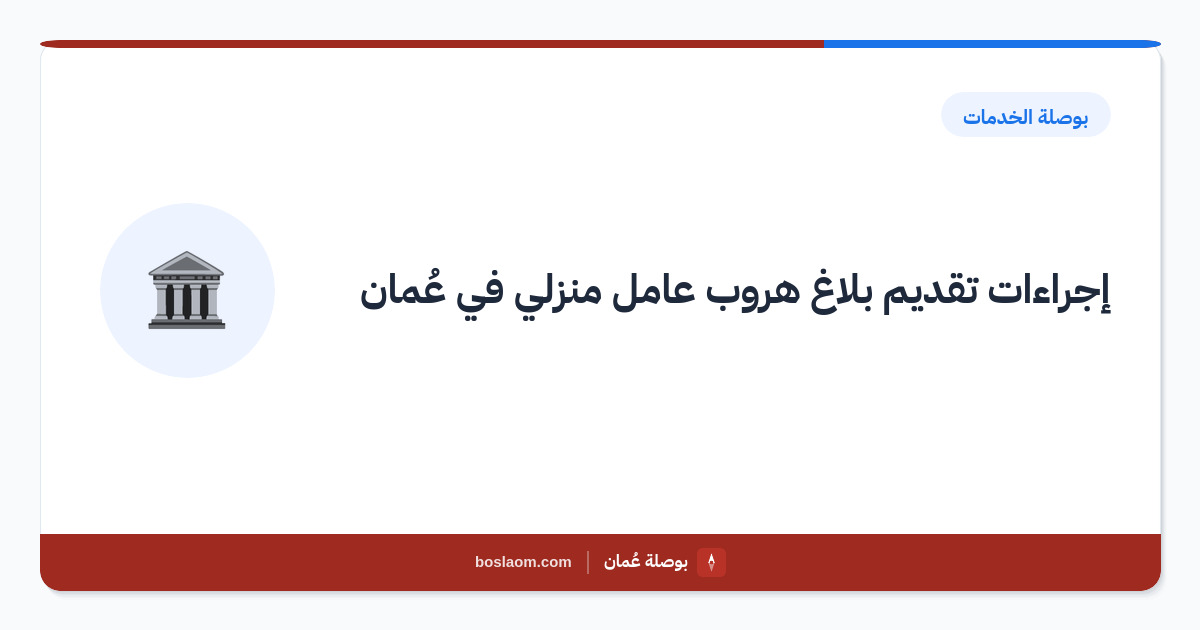 بوصلة الخدمات

إجراءات تقديم بلاغ هروب عامل منزلي في عُمان

بوصلة عُمان | boslaom.com